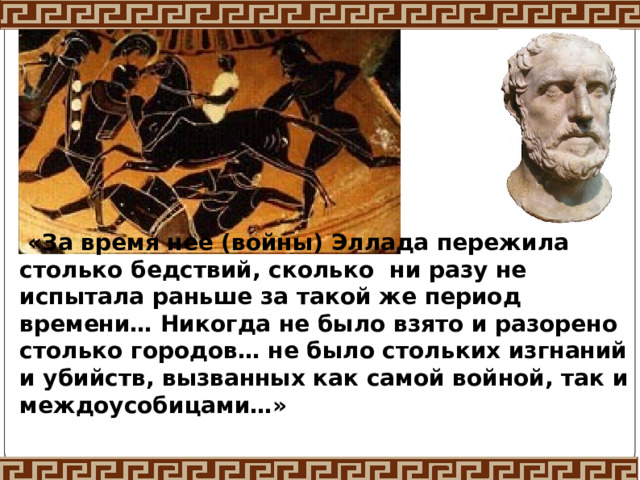 «За время нее (войны) Эллада пережила столько бедствий, сколько ни разу не испытала раньше за такой же период времени… Никогда не было взято и разорено столько городов… не было стольких изгнаний и убийств, вызванных как самой войной, так и междоусобицами…»